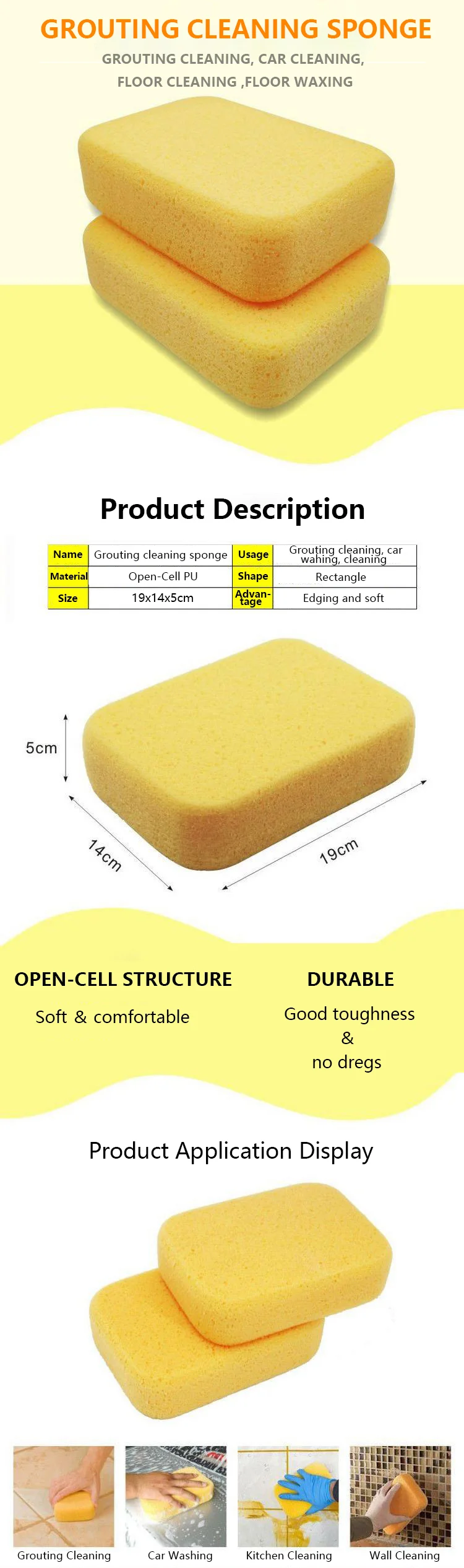 GROUTING CLEANING SPONGE

GROUTING CLEANING, CAR CLEANING, FLOOR CLEANING ,FLOOR WAXING

Product Description

| Name | Grouting cleaning sponge | Usage | Grouting cleaning, car wahing, cleaning |
|---|---|---|---|
| Material | Open-Cell PU | Shape | Rectangle |
| Size | 19x14x5cm | Advantage | Edging and soft |

5cm

14cm

19cm

OPEN-CELL STRUCTURE

Soft & comfortable

DURABLE

Good toughness & no dregs

Product Application Display

Grouting Cleaning

Car Washing

Kitchen Cleaning

Wall Cleaning